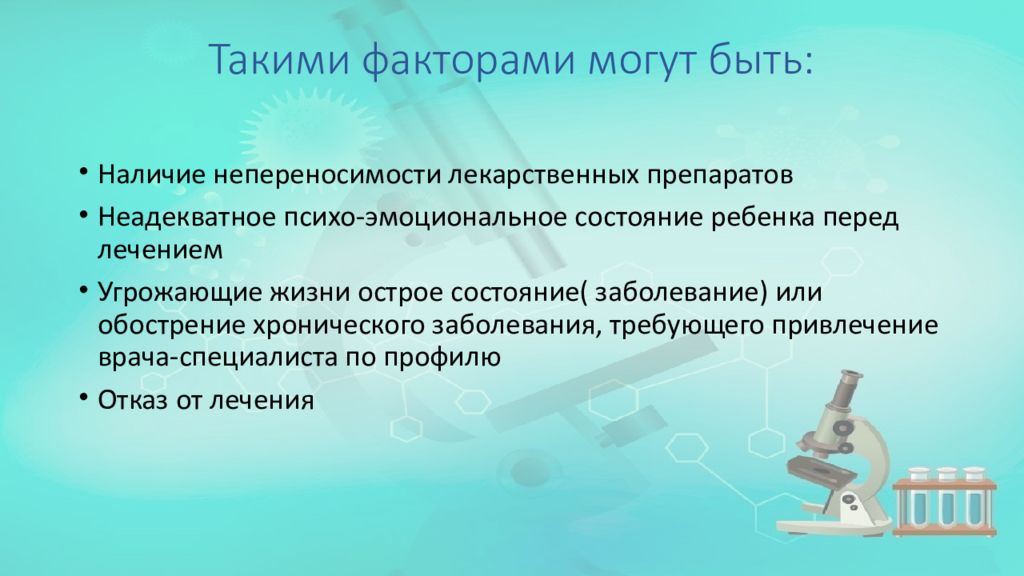 Такими факторами могут быть:

• Наличие непереносимости лекарственных препаратов
• Неадекватное психо-эмоциональное состояние ребенка перед лечением
• Угрожающие жизни острое состояние( заболевание) или обострение хронического заболевания, требующего привлечение врача-специалиста по профилю
• Отказ от лечения